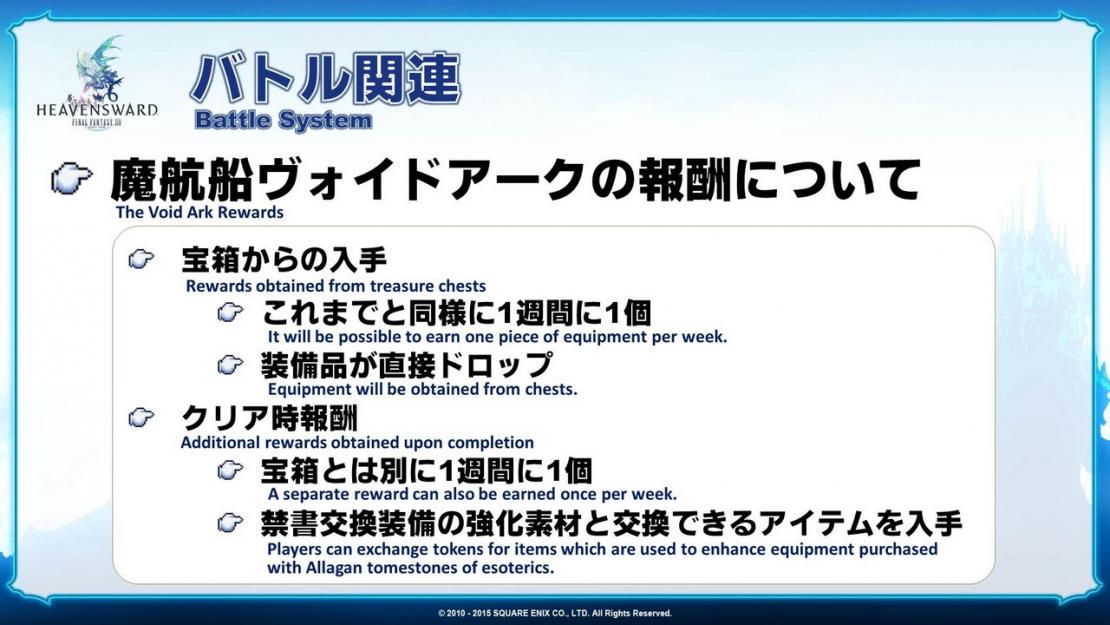 HEAVENSWARD
FINAL FANTASY XIV

バトル関連
Battle System

魔航船ヴォイドアークの報酬について
The Void Ark Rewards

宝箱からの入手
Rewards obtained from treasure chests

これまでと同様に1週間に1個
It will be possible to earn one piece of equipment per week.

装備品が直接ドロップ
Equipment will be obtained from chests.

クリア時報酬
Additional rewards obtained upon completion

宝箱とは別に1週間に1個
A separate reward can also be earned once per week.

禁書交換装備の強化素材と交換できるアイテムを入手
Players can exchange tokens for items which are used to enhance equipment purchased with Allagan tomestones of esoterics.

© 2010 - 2015 SQUARE ENIX CO., LTD. All Rights Reserved.